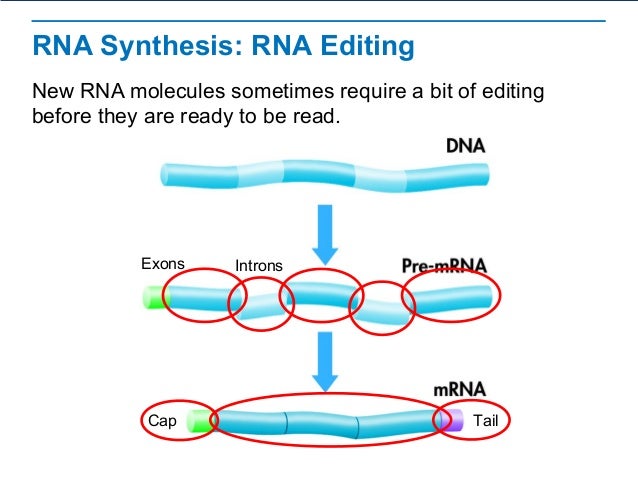 RNA Synthesis: RNA Editing

New RNA molecules sometimes require a bit of editing before they are ready to be read.

DNA

Exons

Introns

Pre-mRNA

mRNA

Cap

Tail